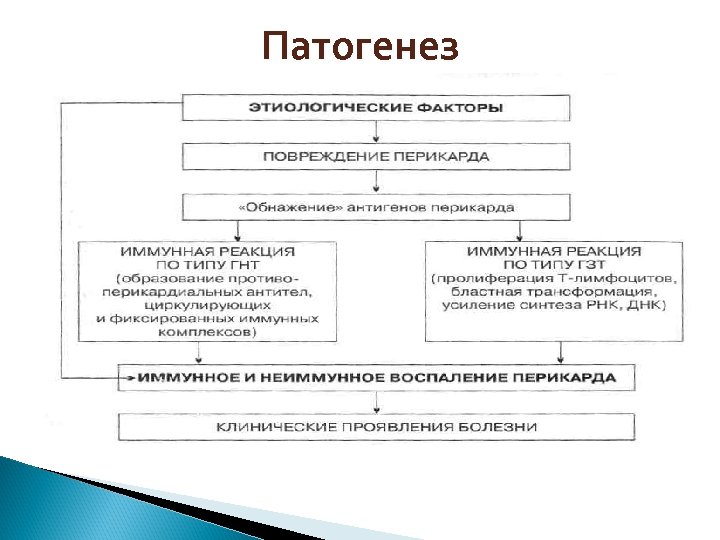 Патогенез

ЭТИОЛОГИЧЕСКИЕ ФАКТОРЫ

ПОВРЕЖДЕНИЕ ПЕРИКАРДА

«Обнажение» антигенов перикарда

ИММУННАЯ РЕАКЦИЯ ПО ТИПУ ГНТ (образование противоперикардиальных антител, циркулирующих и фиксированных иммунных комплексов)

ИММУННАЯ РЕАКЦИЯ ПО ТИПУ ГЗТ (пролиферация Т-лимфоцитов, бластная трансформация, усиление синтеза РНК, ДНК)

ИММУННОЕ И НЕИММУННОЕ ВОСПАЛЕНИЕ ПЕРИКАРДА

КЛИНИЧЕСКИЕ ПРОЯВЛЕНИЯ БОЛЕЗНИ